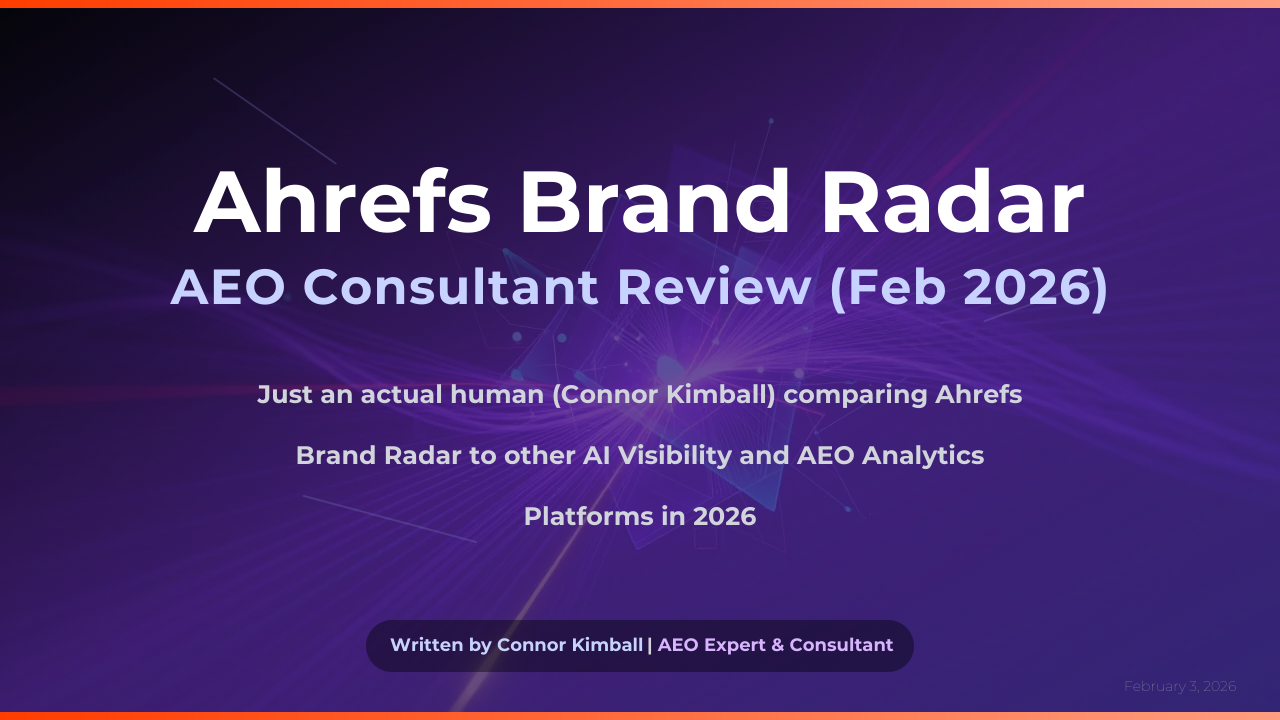 Ahrefs Brand Radar
AEO Consultant Review (Feb 2026)

Just an actual human (Connor Kimball) comparing Ahrefs Brand Radar to other AI Visibility and AEO Analytics Platforms in 2026

Written by Connor Kimball | AEO Expert & Consultant

February 3, 2026